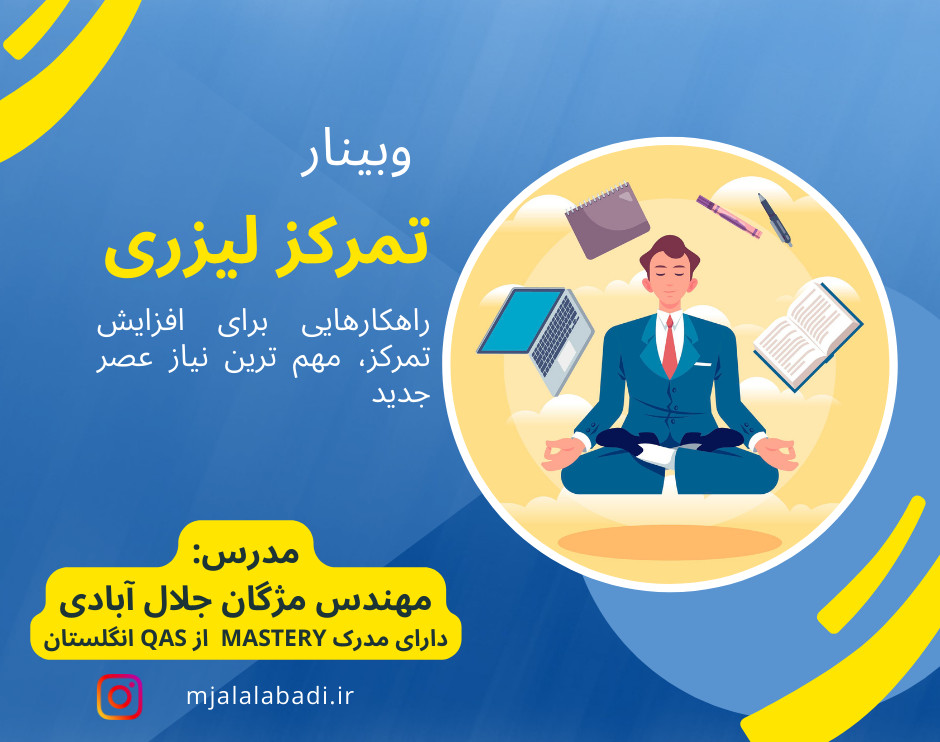 وبینار

تمرکز لیزری

راهکارهایی برای افزایش تمرکز، مهم ترین نیاز عصر جدید

مدرس:
مهندس مژگان جلال آبادی
دارای مدرک MASTERY از QAS انگلستان

mjalalabadi.ir